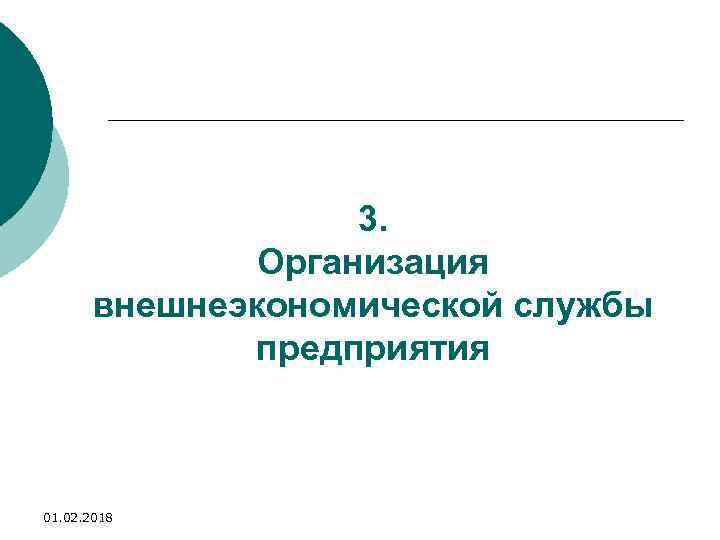 3.
Организация внешнеэкономической службы предприятия

01.02.2018